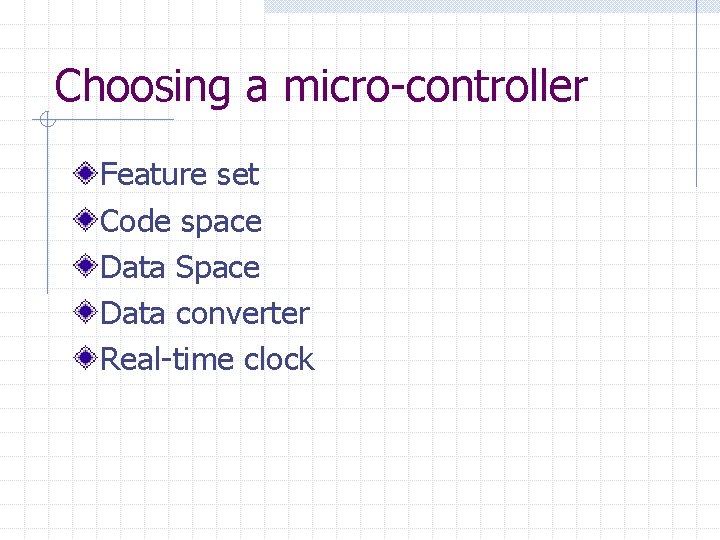 Choosing a micro-controller

Feature set
Code space
Data Space
Data converter
Real-time clock